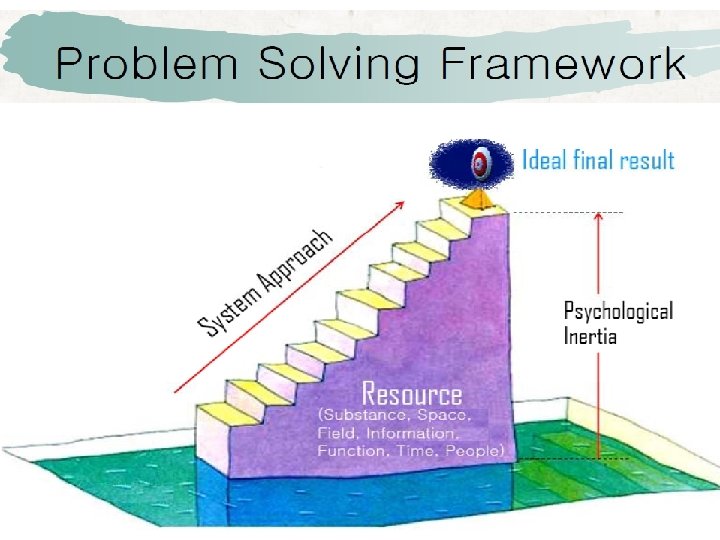 Problem Solving Framework

Ideal final result

System Approach

Psychological Inertia

Resource
(Substance, Space, Field, Information, Function, Time, People)